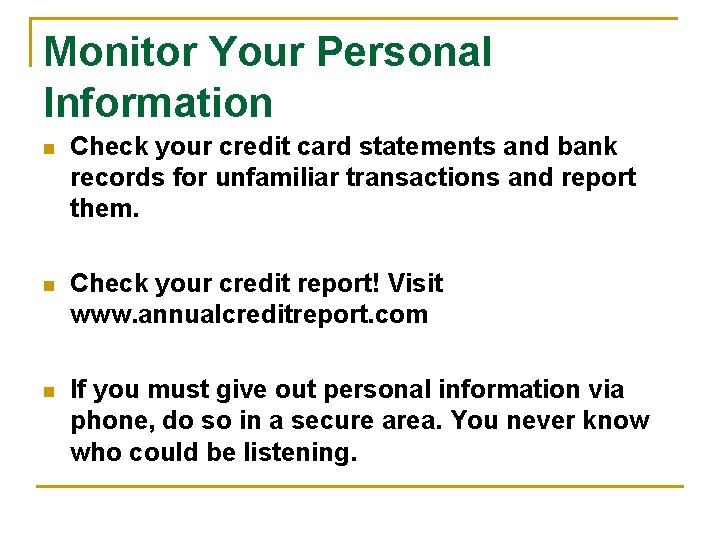 Monitor Your Personal Information

• Check your credit card statements and bank records for unfamiliar transactions and report them.

• Check your credit report! Visit www.annualcreditreport.com

• If you must give out personal information via phone, do so in a secure area. You never know who could be listening.